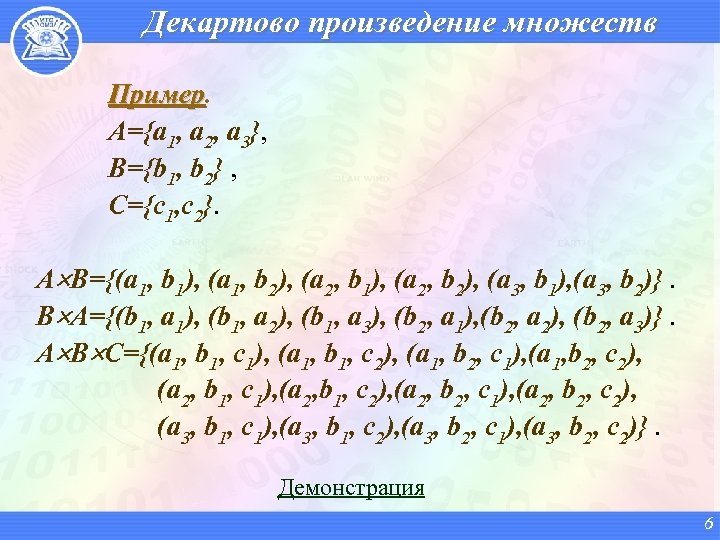 Декартово произведение множеств

Пример.

$A=\{a_1, a_2, a_3\}$,

$B=\{b_1, b_2\}$ ,

$C=\{c_1,c_2\}$.

$A\times B=\{(a_1, b_1), (a_1, b_2), (a_2, b_1), (a_2, b_2), (a_3, b_1),(a_3, b_2)\}$ .

$B\times A=\{(b_1, a_1), (b_1, a_2), (b_1, a_3), (b_2, a_1),(b_2, a_2), (b_2, a_3)\}$ .

$A\times B\times C=\{(a_1, b_1, c_1), (a_1, b_1, c_2), (a_1, b_2, c_1),(a_1,b_2, c_2),$
$(a_2, b_1, c_1),(a_2,b_1, c_2),(a_2, b_2, c_1),(a_2, b_2, c_2),$
$(a_3, b_1, c_1),(a_3, b_1, c_2),(a_3, b_2, c_1),(a_3, b_2, c_2)\}$ .

Демонстрация

6